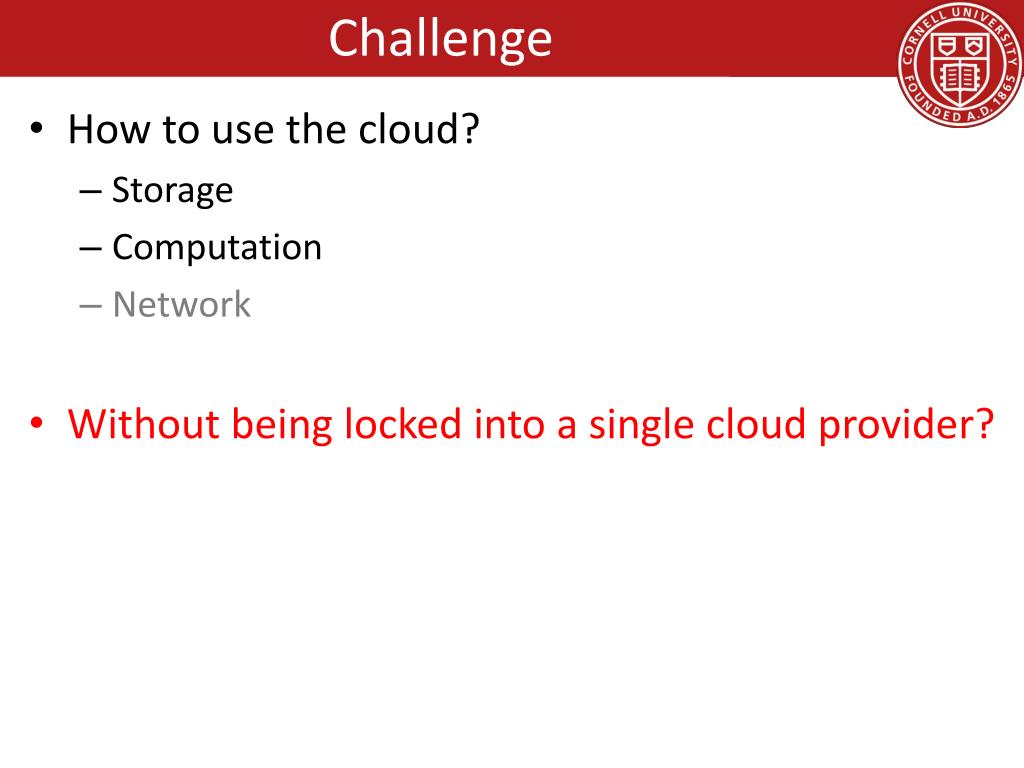 Challenge

CORNELL UNIVERSITY FOUNDED A.D. 1865

• How to use the cloud?
– Storage
– Computation
– Network

• Without being locked into a single cloud provider?